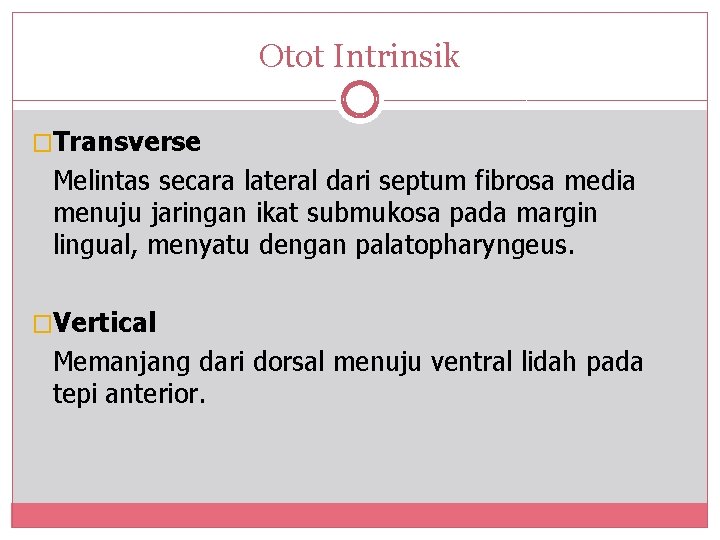 Otot Intrinsik

Transverse

Melintas secara lateral dari septum fibrosa media menuju jaringan ikat submukosa pada margin lingual, menyatu dengan palatopharyngeus.

Vertical

Memanjang dari dorsal menuju ventral lidah pada tepi anterior.